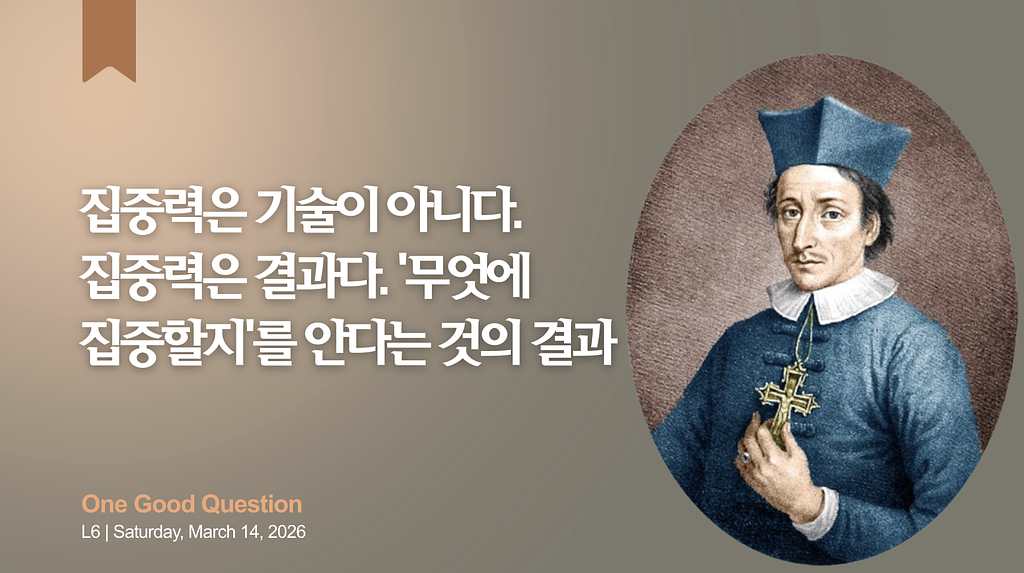 집중력은 기술이 아니다. 집중력은 결과다. '무엇에 집중할지'를 안다는 것의 결과

One Good Question

L6 | Saturday, March 14, 2026